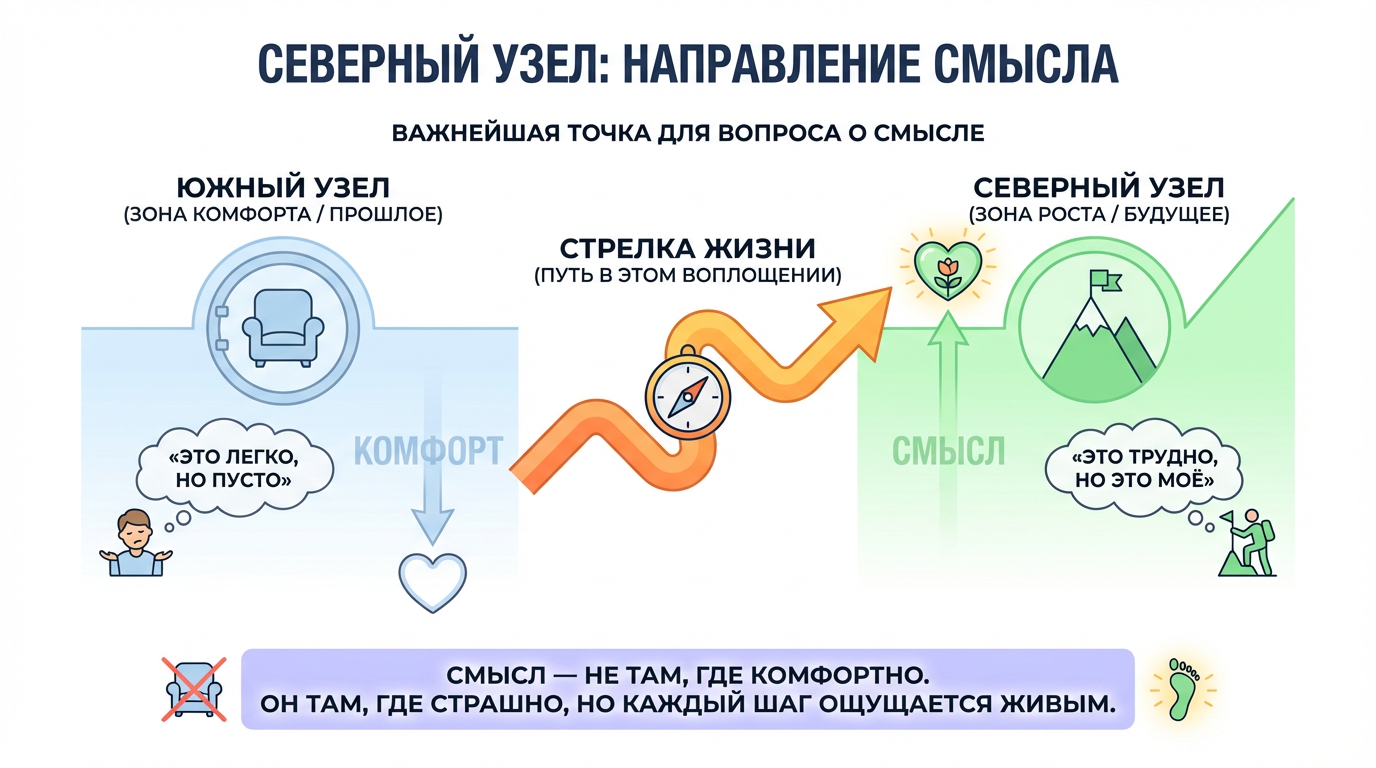 СЕВЕРНЫЙ УЗЕЛ: НАПРАВЛЕНИЕ СМЫСЛА

ВАЖНЕЙШАЯ ТОЧКА ДЛЯ ВОПРОСА О СМЫСЛЕ

ЮЖНЫЙ УЗЕЛ
(ЗОНА КОМФОРТА / ПРОШЛОЕ)

«ЭТО ЛЕГКО, НО ПУСТО»

КОМФОРТ

СТРЕЛКА ЖИЗНИ
(ПУТЬ В ЭТОМ ВОПЛОЩЕНИИ)

СЕВЕРНЫЙ УЗЕЛ
(ЗОНА РОСТА / БУДУЩЕЕ)

СМЫСЛ

«ЭТО ТРУДНО, НО ЭТО МОЁ»

СМЫСЛ — НЕ ТАМ, ГДЕ КОМФОРТНО.
ОН ТАМ, ГДЕ СТРАШНО, НО КАЖДЫЙ ШАГ ОЩУЩАЕТСЯ ЖИВЫМ.